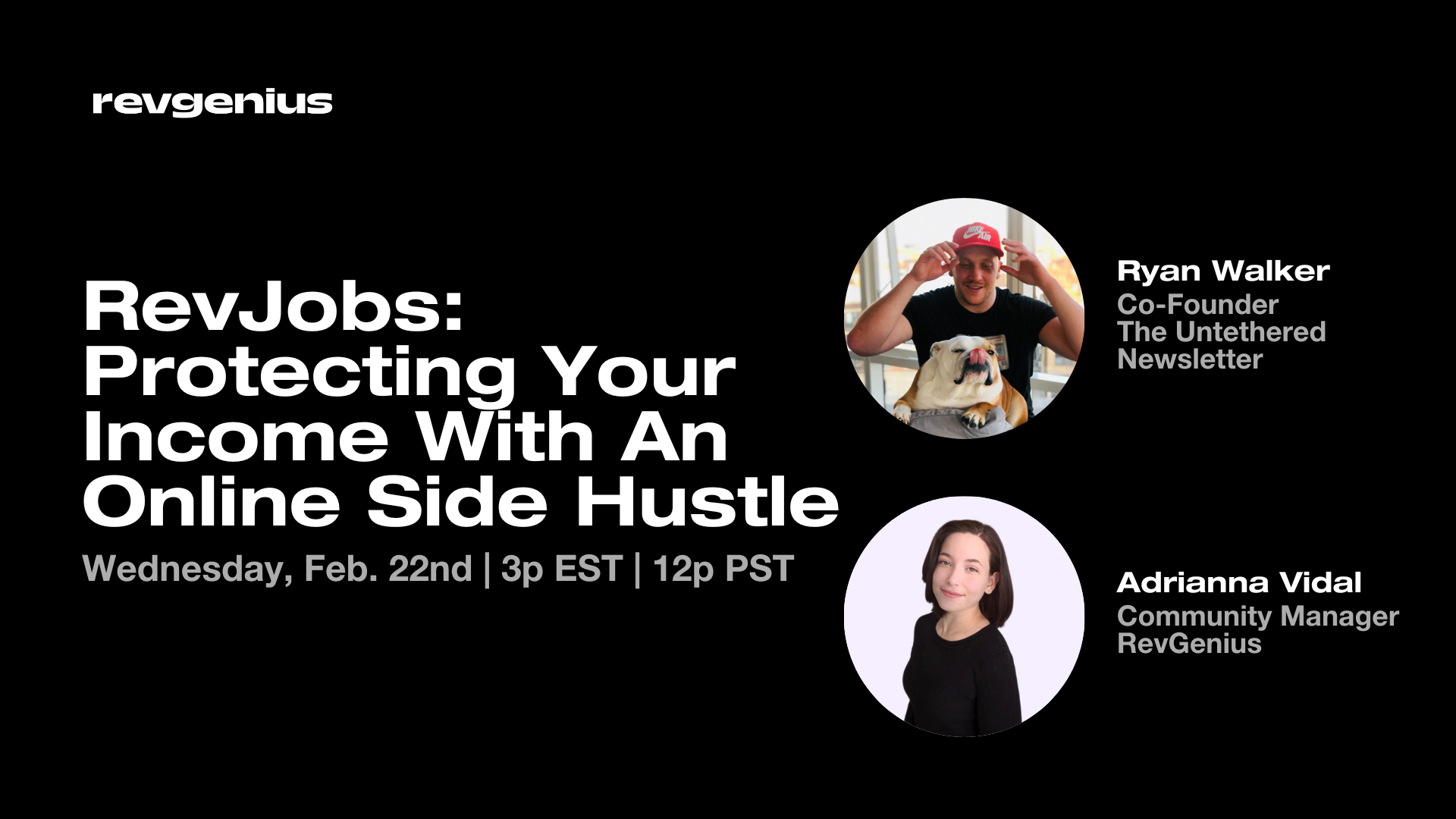 revgenius

RevJobs: Protecting Your Income With An Online Side Hustle

Wednesday, Feb. 22nd | 3p EST | 12p PST

NIKE AIR

Ryan Walker
Co-Founder
The Untethered Newsletter

Adrianna Vidal
Community Manager
RevGenius